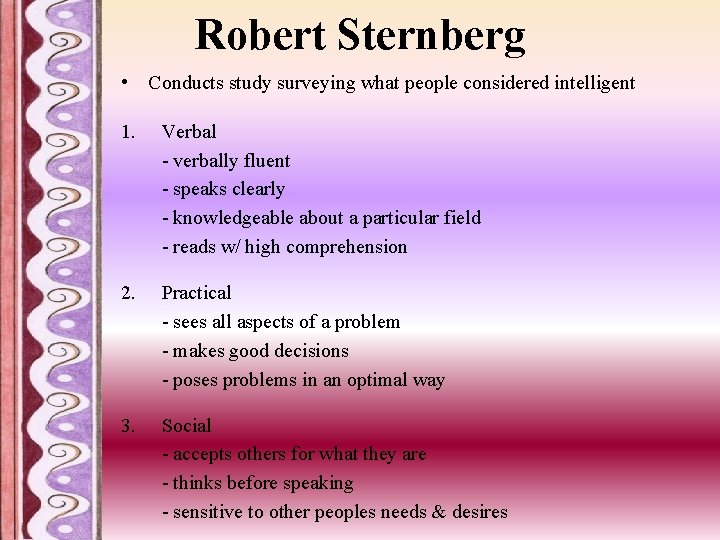 Robert Sternberg

• Conducts study surveying what people considered intelligent

1. Verbal
- verbally fluent
- speaks clearly
- knowledgeable about a particular field
- reads w/ high comprehension

2. Practical
- sees all aspects of a problem
- makes good decisions
- poses problems in an optimal way

3. Social
- accepts others for what they are
- thinks before speaking
- sensitive to other peoples needs & desires